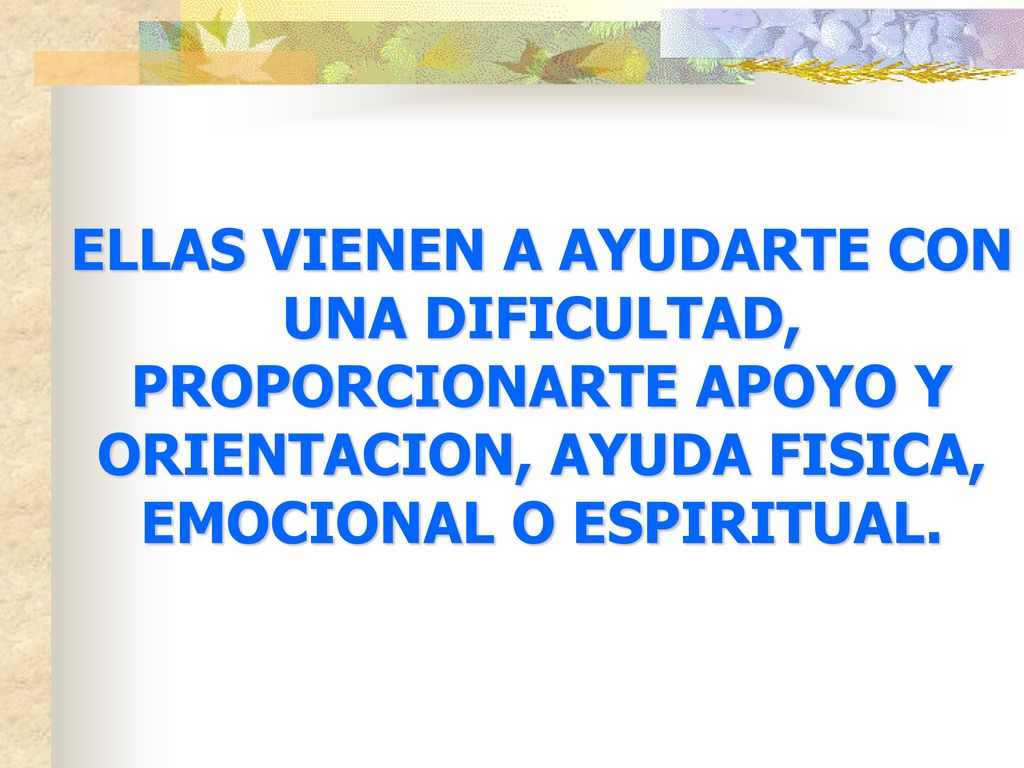 ELLAS VIENEN A AYUDARTE CON UNA DIFICULTAD, PROPORCIONARTE APOYO Y ORIENTACION, AYUDA FISICA, EMOCIONAL O ESPIRITUAL.